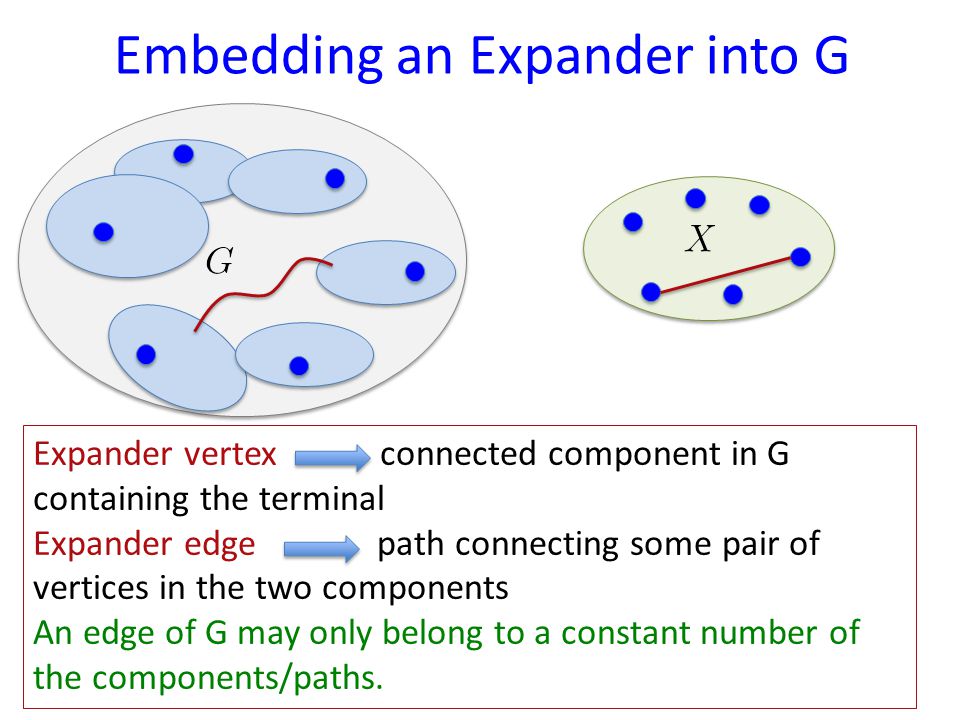 Embedding an Expander into G

$G$

$X$

Expander vertex connected component in G containing the terminal
Expander edge path connecting some pair of vertices in the two components
An edge of G may only belong to a constant number of the components/paths.